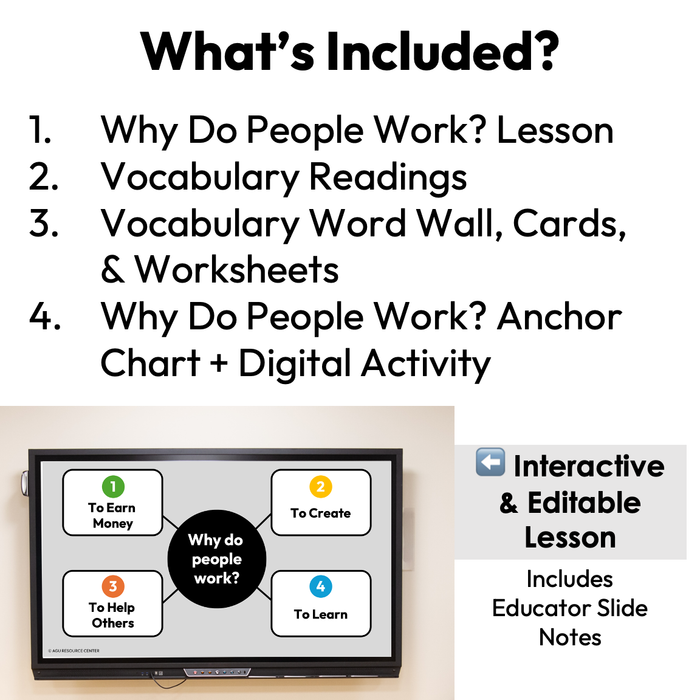 What's Included?

1. Why Do People Work? Lesson
2. Vocabulary Readings
3. Vocabulary Word Wall, Cards, & Worksheets
4. Why Do People Work? Anchor Chart + Digital Activity

1
To Earn Money

2
To Create

Why do people work?

3
To Help Others

4
To Learn

© AGU RESOURCE CENTER

⬅️ Interactive & Editable Lesson

Includes Educator Slide Notes